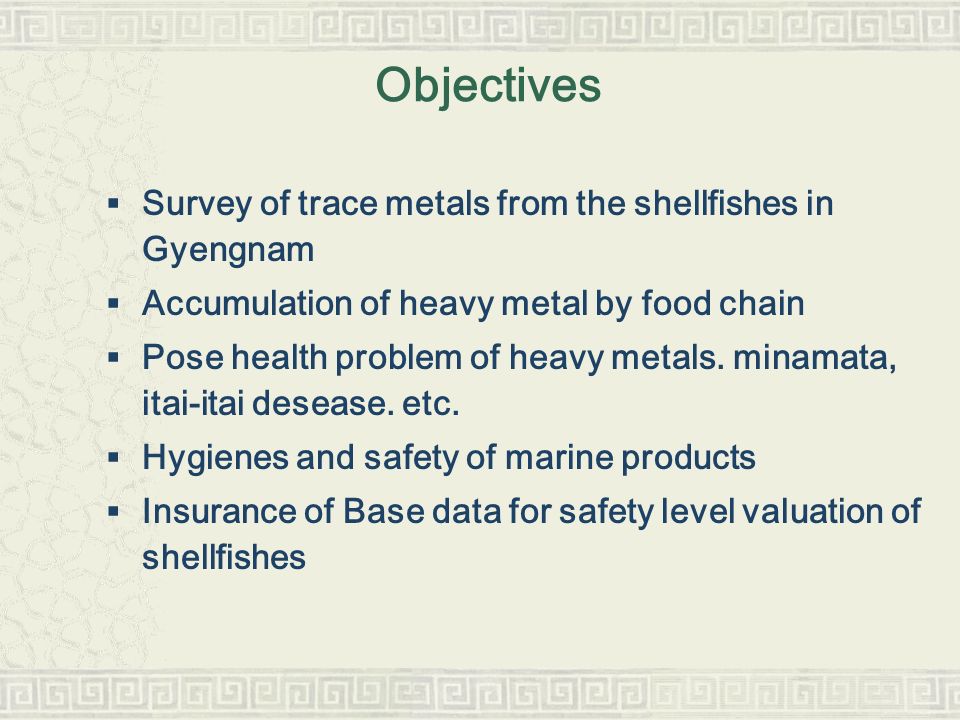 Objectives

▪ Survey of trace metals from the shellfishes in Gyengnam
▪ Accumulation of heavy metal by food chain
▪ Pose health problem of heavy metals. minamata, itai-itai desease. etc.
▪ Hygienes and safety of marine products
▪ Insurance of Base data for safety level valuation of shellfishes